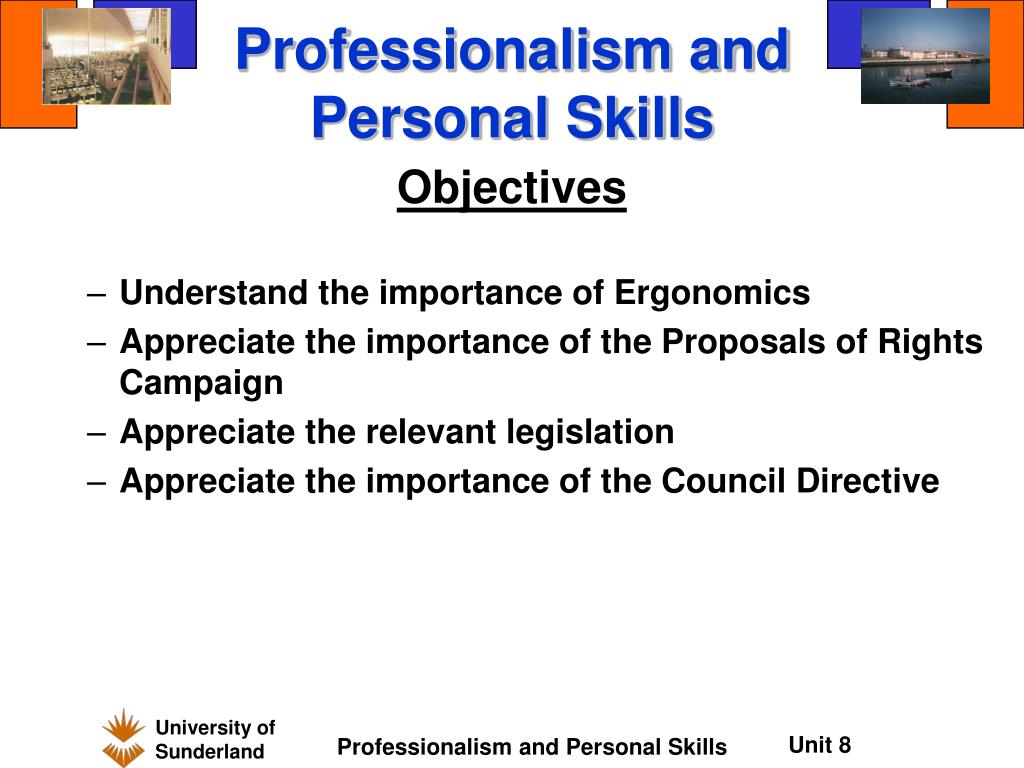 Professionalism and Personal Skills

Objectives

– Understand the importance of Ergonomics
– Appreciate the importance of the Proposals of Rights Campaign
– Appreciate the relevant legislation
– Appreciate the importance of the Council Directive

University of Sunderland

Professionalism and Personal Skills

Unit 8